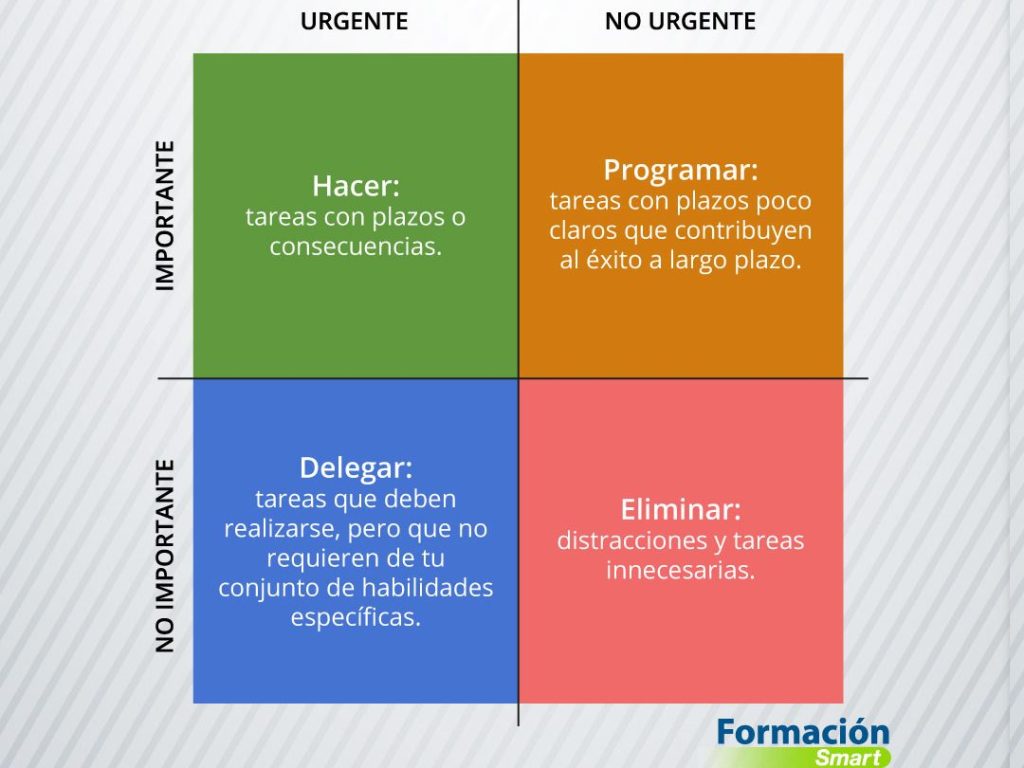 URGENTE

NO URGENTE

IMPORTANTE

Hacer:
tareas con plazos o consecuencias.

Programar:
tareas con plazos poco claros que contribuyen al éxito a largo plazo.

NO IMPORTANTE

Delegar:
tareas que deben realizarse, pero que no requieren de tu conjunto de habilidades específicas.

Eliminar:
distracciones y tareas innecesarias.

Formación Smart